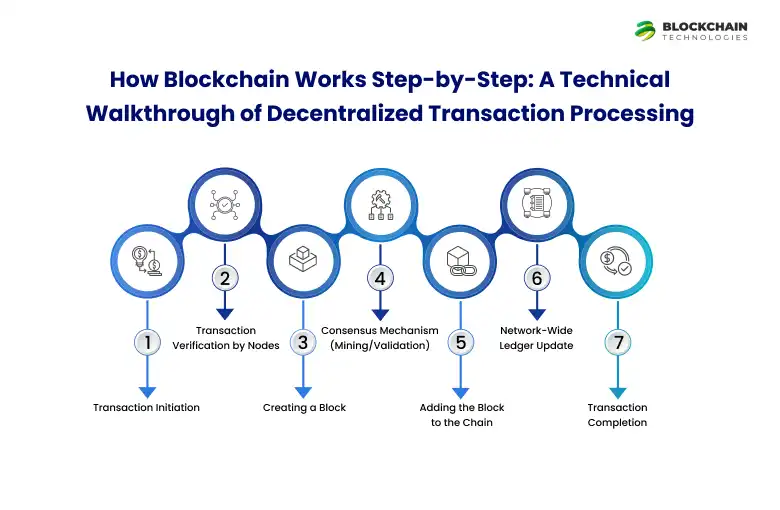 BLOCKCHAIN
TECHNOLOGIES

How Blockchain Works Step-by-Step: A Technical Walkthrough of Decentralized Transaction Processing

1
Transaction Initiation

2
Transaction Verification by Nodes

3
Creating a Block

4
Consensus Mechanism (Mining/Validation)

5
Adding the Block to the Chain

6
Network-Wide Ledger Update

7
Transaction Completion